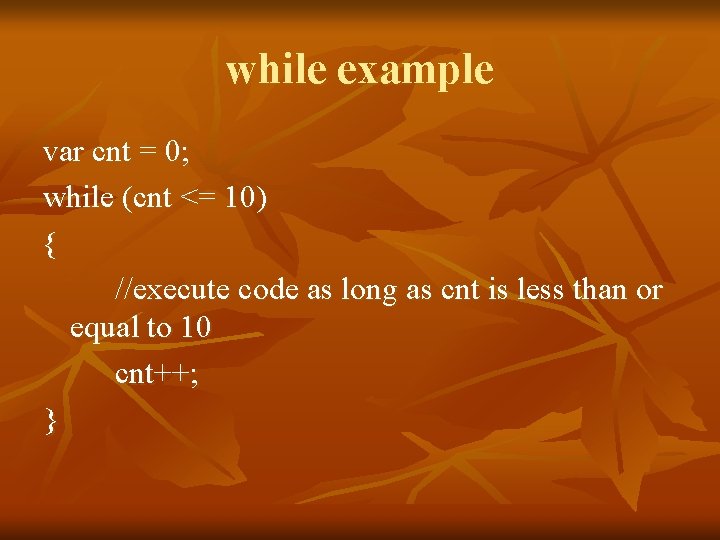 while example

var cnt = 0;
while (cnt <= 10)
{
//execute code as long as cnt is less than or equal to 10
cnt++;
}